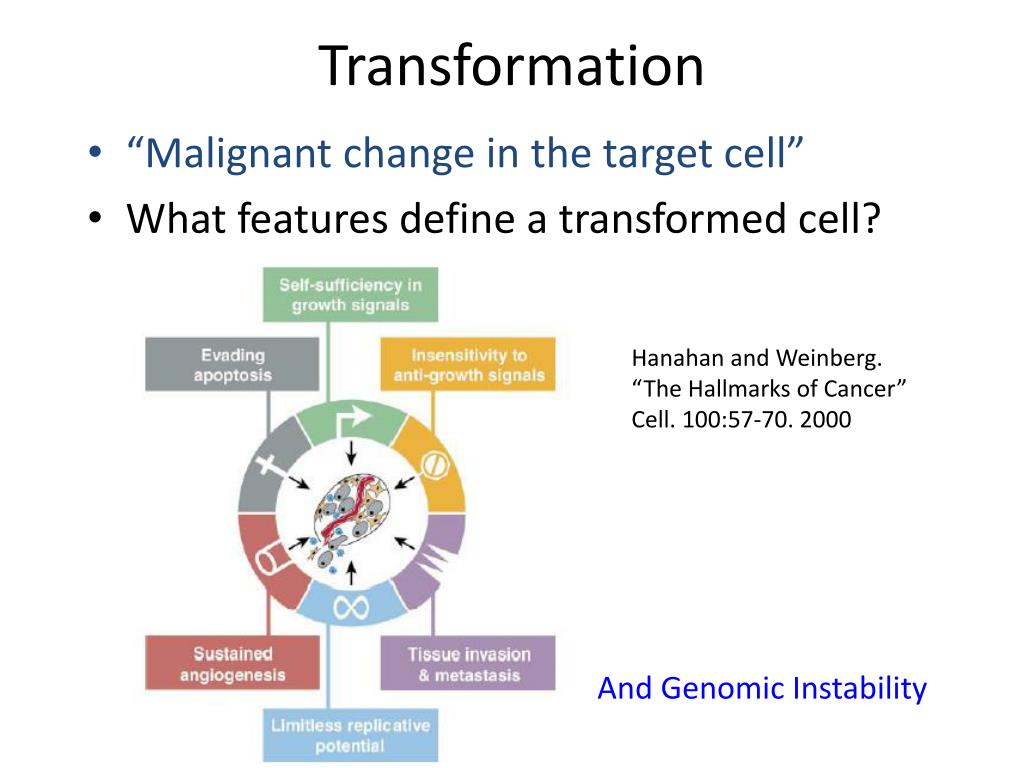 Transformation

• “Malignant change in the target cell”
• What features define a transformed cell?

Self-sufficiency in growth signals

Evading apoptosis

Insensitivity to anti-growth signals

Sustained angiogenesis

Tissue invasion & metastasis

Limitless replicative potential

Hanahan and Weinberg. “The Hallmarks of Cancer” Cell. 100:57-70. 2000

And Genomic Instability